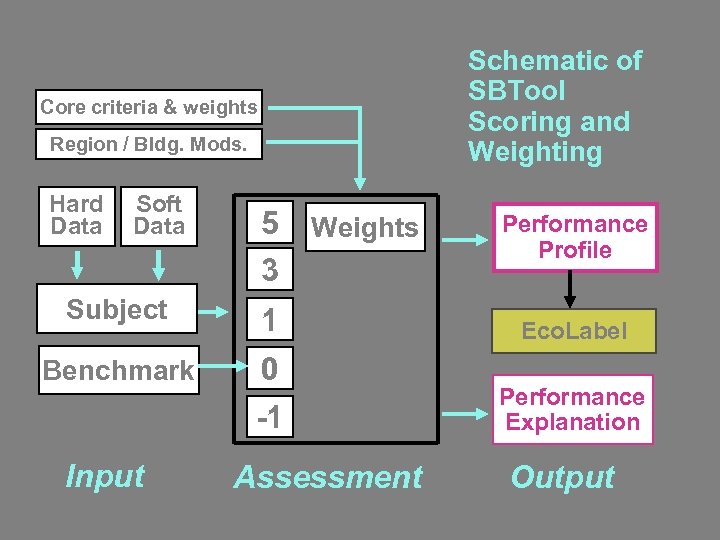 Schematic of SBTool Scoring and Weighting

Core criteria & weights

Region / Bldg. Mods.

Hard Data

Soft Data

Subject

Benchmark

5

3

1

0

-1

Weights

Performance Profile

EcoLabel

Performance Explanation

Input

Assessment

Output